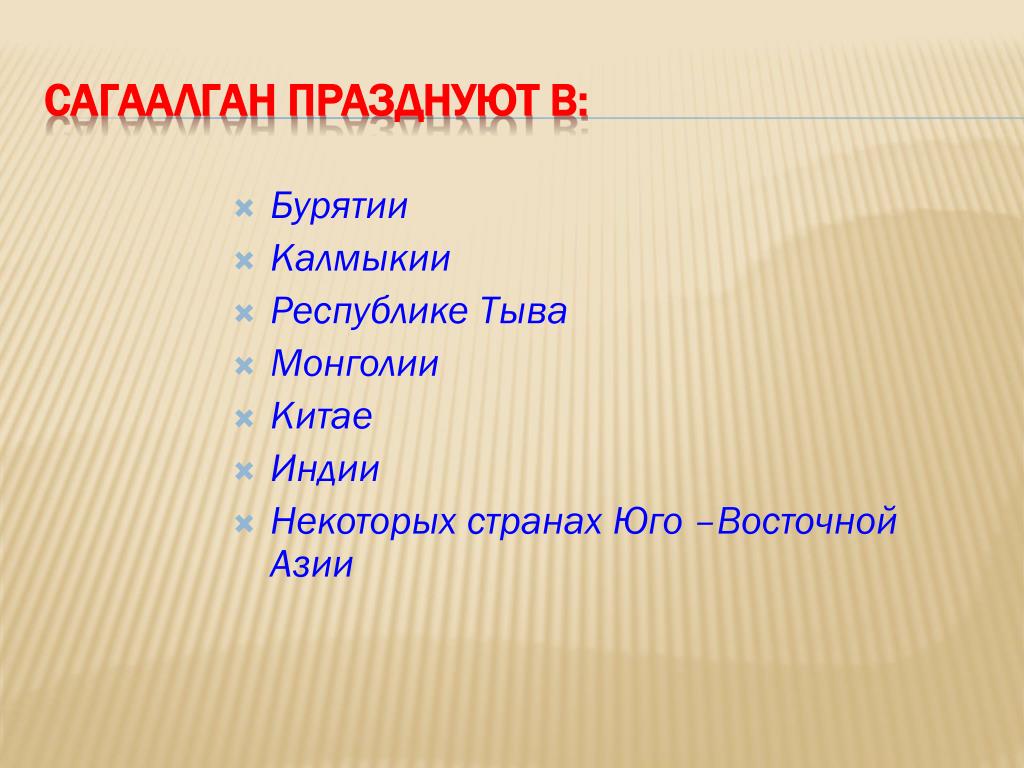 САГААЛГАН ПРАЗДНУЮТ В:

Бурятии
Калмыкии
Республике Тыва
Монголии
Китае
Индии
Некоторых странах Юго –Восточной Азии